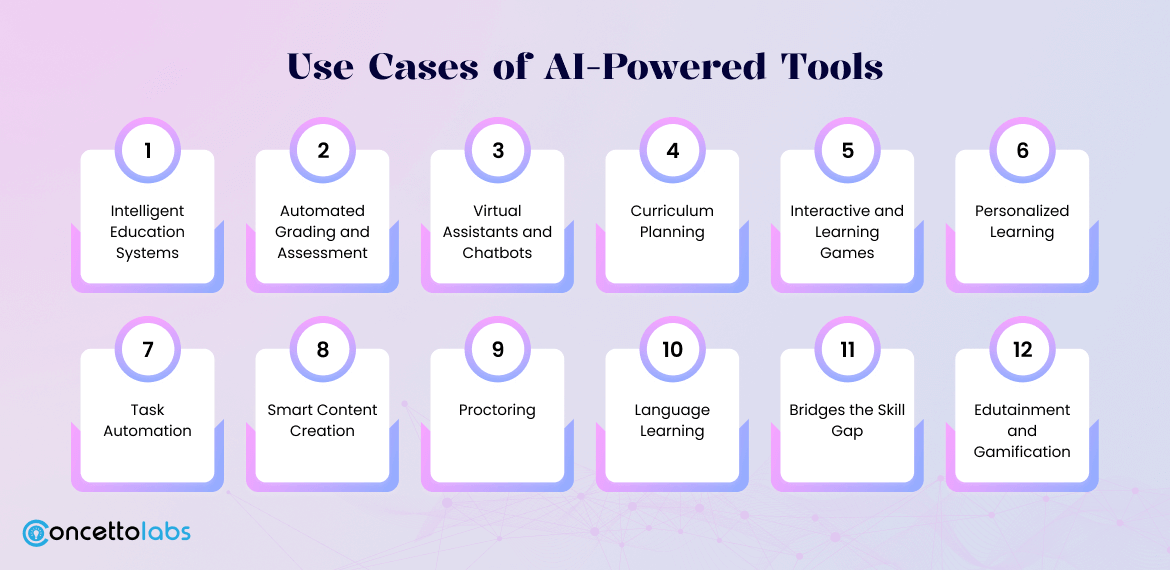 Use Cases of AI-Powered Tools

1
Intelligent Education Systems

2
Automated Grading and Assessment

3
Virtual Assistants and Chatbots

4
Curriculum Planning

5
Interactive and Learning Games

6
Personalized Learning

7
Task Automation

8
Smart Content Creation

9
Proctoring

10
Language Learning

11
Bridges the Skill Gap

12
Edutainment and Gamification

concettolabs